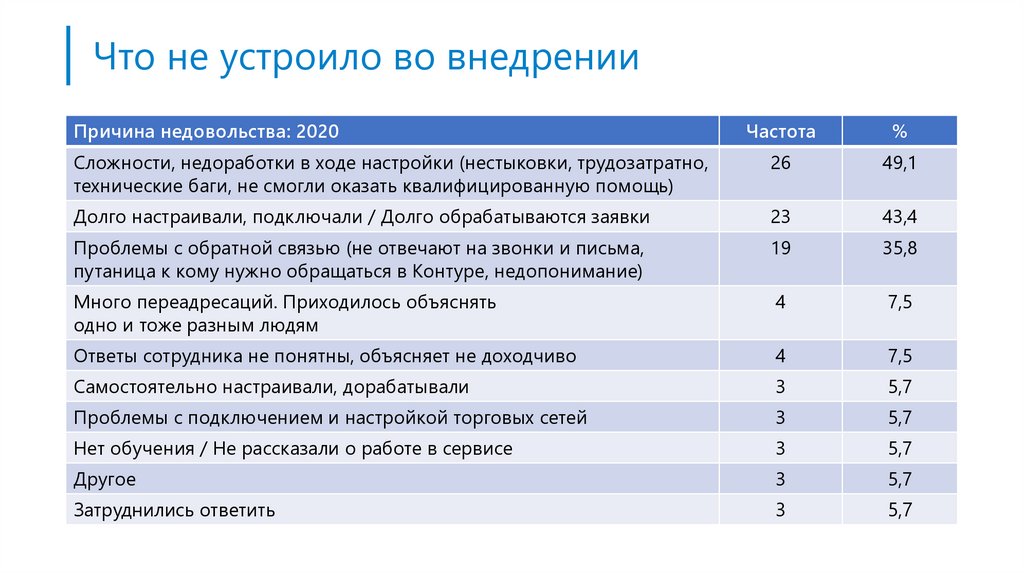 Что не устроило во внедрении

| Причина недовольства: 2020 | Частота | % |
|---|---|---|
| Сложности, недоработки в ходе настройки (нестыковки, трудозатратно, технические баги, не смогли оказать квалифицированную помощь) | 26 | 49,1 |
| Долго настраивали, подключали / Долго обрабатываются заявки | 23 | 43,4 |
| Проблемы с обратной связью (не отвечают на звонки и письма, путаница к кому нужно обращаться в Контуре, недопонимание) | 19 | 35,8 |
| Много переадресаций. Приходилось объяснять одно и тоже разным людям | 4 | 7,5 |
| Ответы сотрудника не понятны, объясняет не доходчиво | 4 | 7,5 |
| Самостоятельно настраивали, дорабатывали | 3 | 5,7 |
| Проблемы с подключением и настройкой торговых сетей | 3 | 5,7 |
| Нет обучения / Не рассказали о работе в сервисе | 3 | 5,7 |
| Другое | 3 | 5,7 |
| Затруднились ответить | 3 | 5,7 |